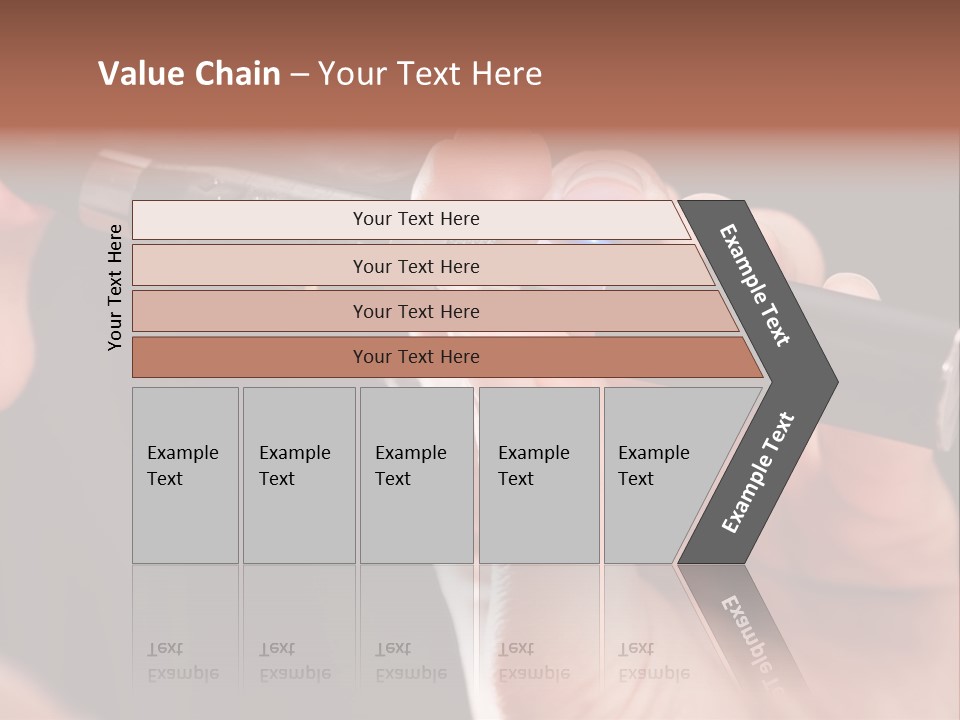 Value Chain – Your Text Here

Your Text Here

Your Text Here

Your Text Here

Your Text Here

Your Text Here

Example Text

Example Text

Example Text

Example Text

Example Text

Example Text

Example Text